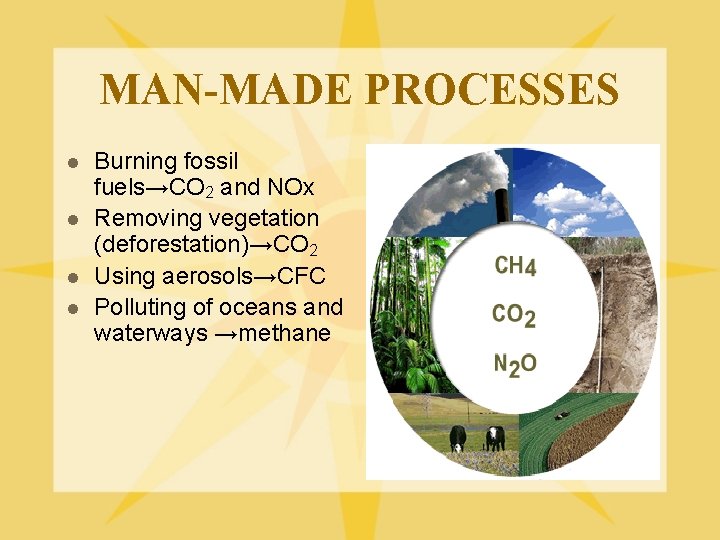 MAN-MADE PROCESSES

- Burning fossil fuels→$CO_2$ and NOx
- Removing vegetation (deforestation)→$CO_2$
- Using aerosols→CFC
- Polluting of oceans and waterways →methane

$CH_4$

$CO_2$

$N_2O$